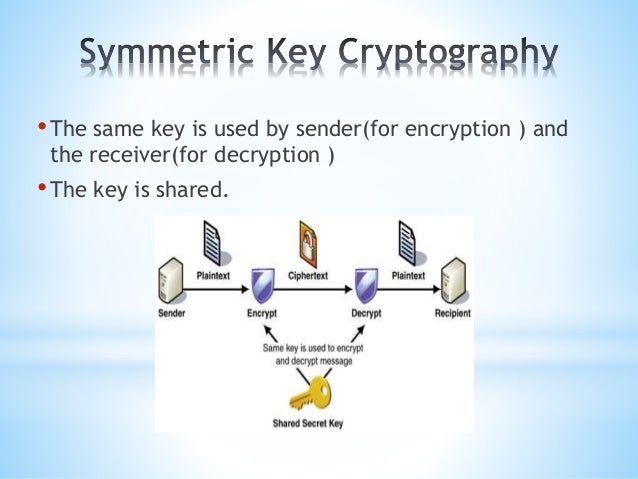 Symmetric Key Cryptography

• The same key is used by sender(for encryption ) and the receiver(for decryption )

• The key is shared.

Plaintext
Ciphertext
Plaintext
Sender
Encrypt
Decrypt
Recipient
Same key is used to encrypt and decrypt message
Shared Secret Key